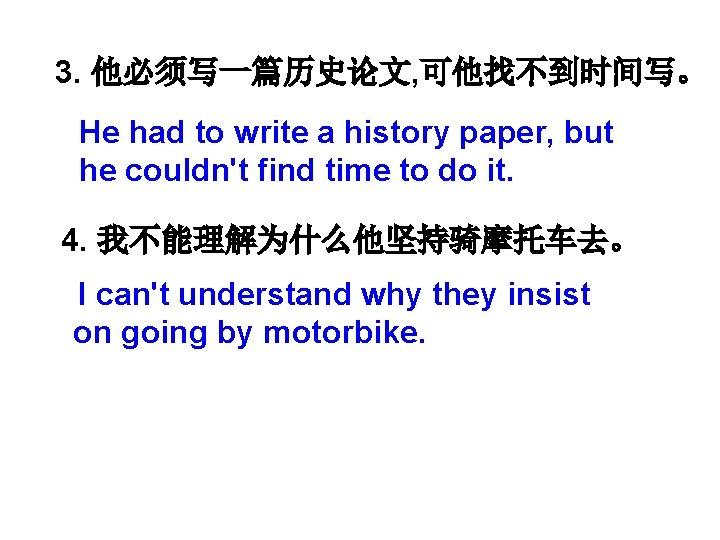 3. 他必须写一篇历史论文,可他找不到时间写。

He had to write a history paper, but he couldn't find time to do it.

4. 我不能理解为什么他坚持骑摩托车去。

I can't understand why they insist on going by motorbike.